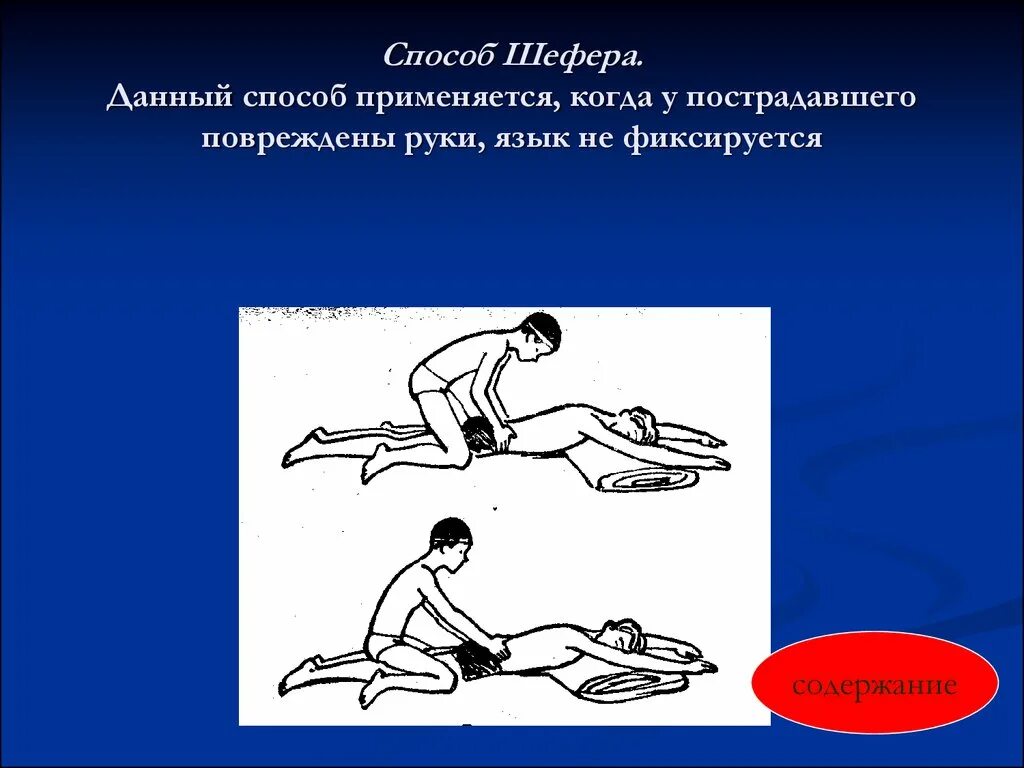 Способ Шефера.
Данный способ применяется, когда у пострадавшего повреждены руки, язык не фиксируется

содержание